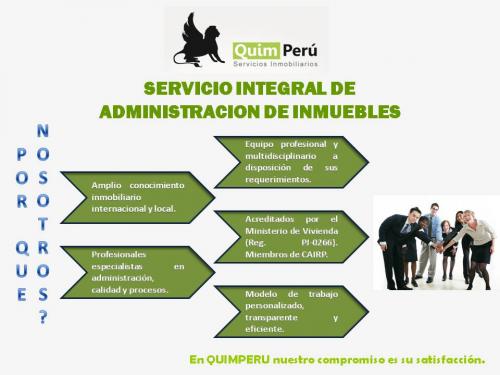 Quim Perú
Servicios Inmobiliarios

SERVICIO INTEGRAL DE ADMINISTRACION DE INMUEBLES

POR QUE NOSOTROS?

Amplio conocimiento inmobiliario internacional y local.

Profesionales especialistas en administración, calidad y procesos.

Equipo profesional y multidisciplinario a disposición de sus requerimientos.

Acreditados por el Ministerio de Vivienda (Reg. PJ-0266). Miembros de CAIRP.

Modelo de trabajo personalizado, transparente y eficiente.

En QUIMPERU nuestro compromiso es su satisfacción.